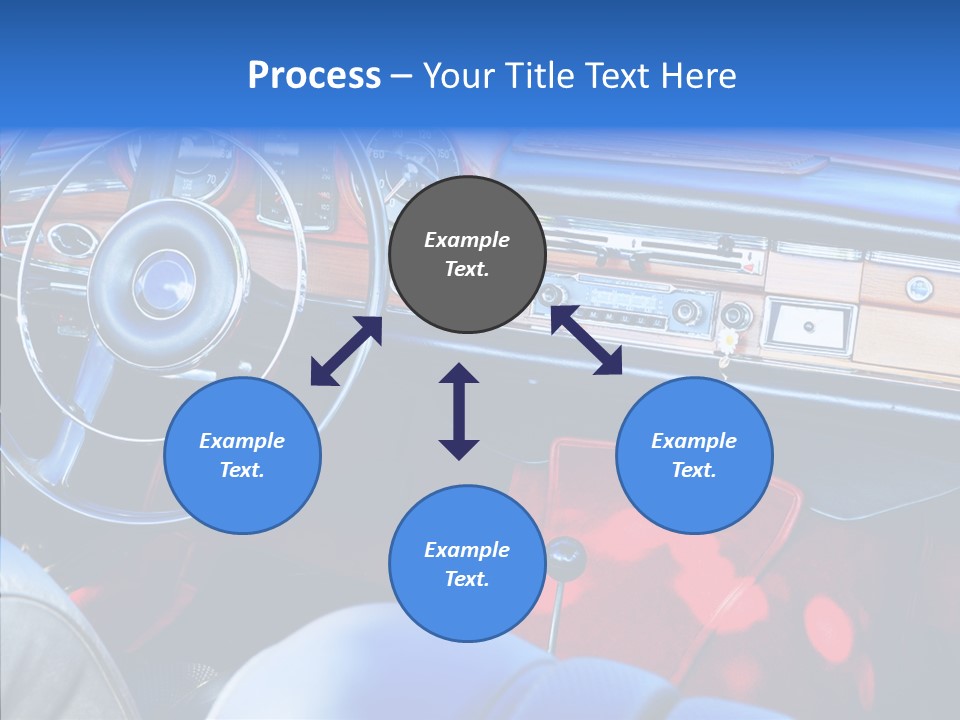 Process – Your Title Text Here

Example Text.

Example Text.

Example Text.

Example Text.